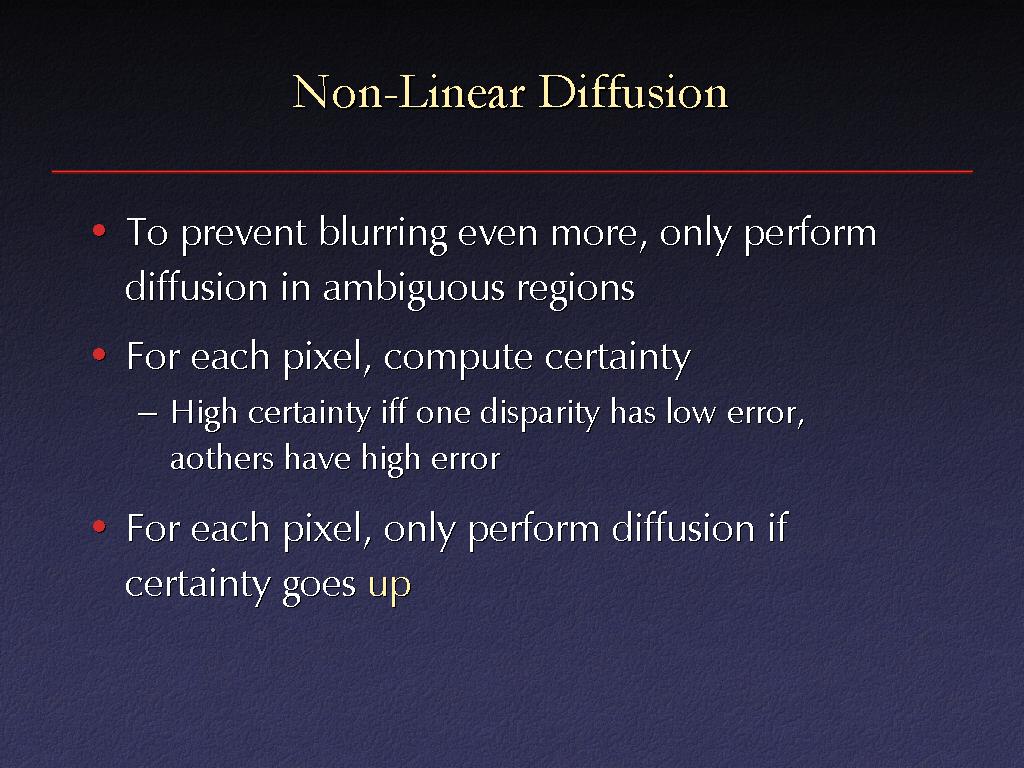 Non-Linear Diffusion

• To prevent blurring even more, only perform diffusion in ambiguous regions

• For each pixel, compute certainty

– High certainty iff one disparity has low error, aothers have high error

• For each pixel, only perform diffusion if certainty goes up